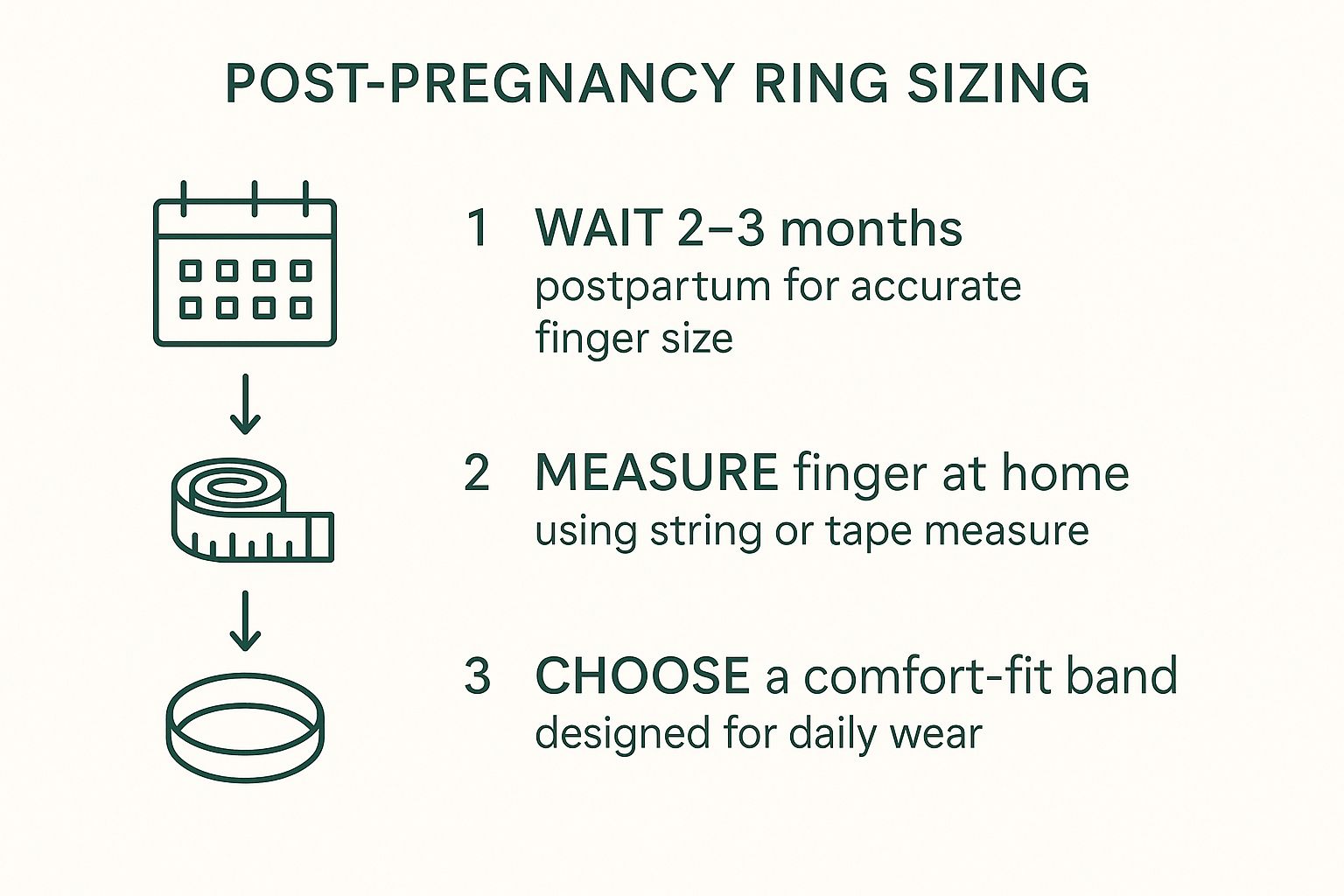 POST-PREGNANCY RING SIZING

1 WAIT 2–3 months postpartum for accurate finger size

2 MEASURE finger at home using string or tape measure

3 CHOOSE a comfort-fit band designed for daily wear